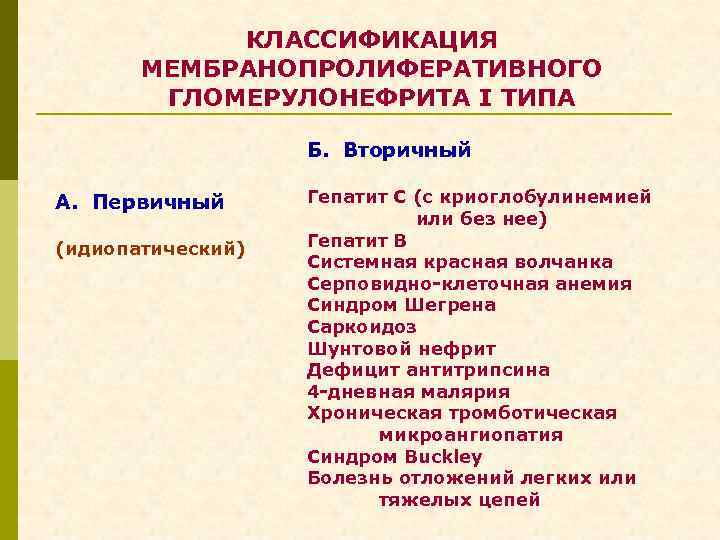 КЛАССИФИКАЦИЯ МЕМБРАНОПРОЛИФЕРАТИВНОГО ГЛОМЕРУЛОНЕФРИТА I ТИПА

А. Первичный

(идиопатический)

Б. Вторичный

Гепатит С (с криоглобулинемией или без нее)
Гепатит В
Системная красная волчанка
Серповидно-клеточная анемия
Синдром Шегрена
Саркоидоз
Шунтовой нефрит
Дефицит антитрипсина
4-дневная малярия
Хроническая тромботическая микроангиопатия
Синдром Buckley
Болезнь отложений легких или тяжелых цепей